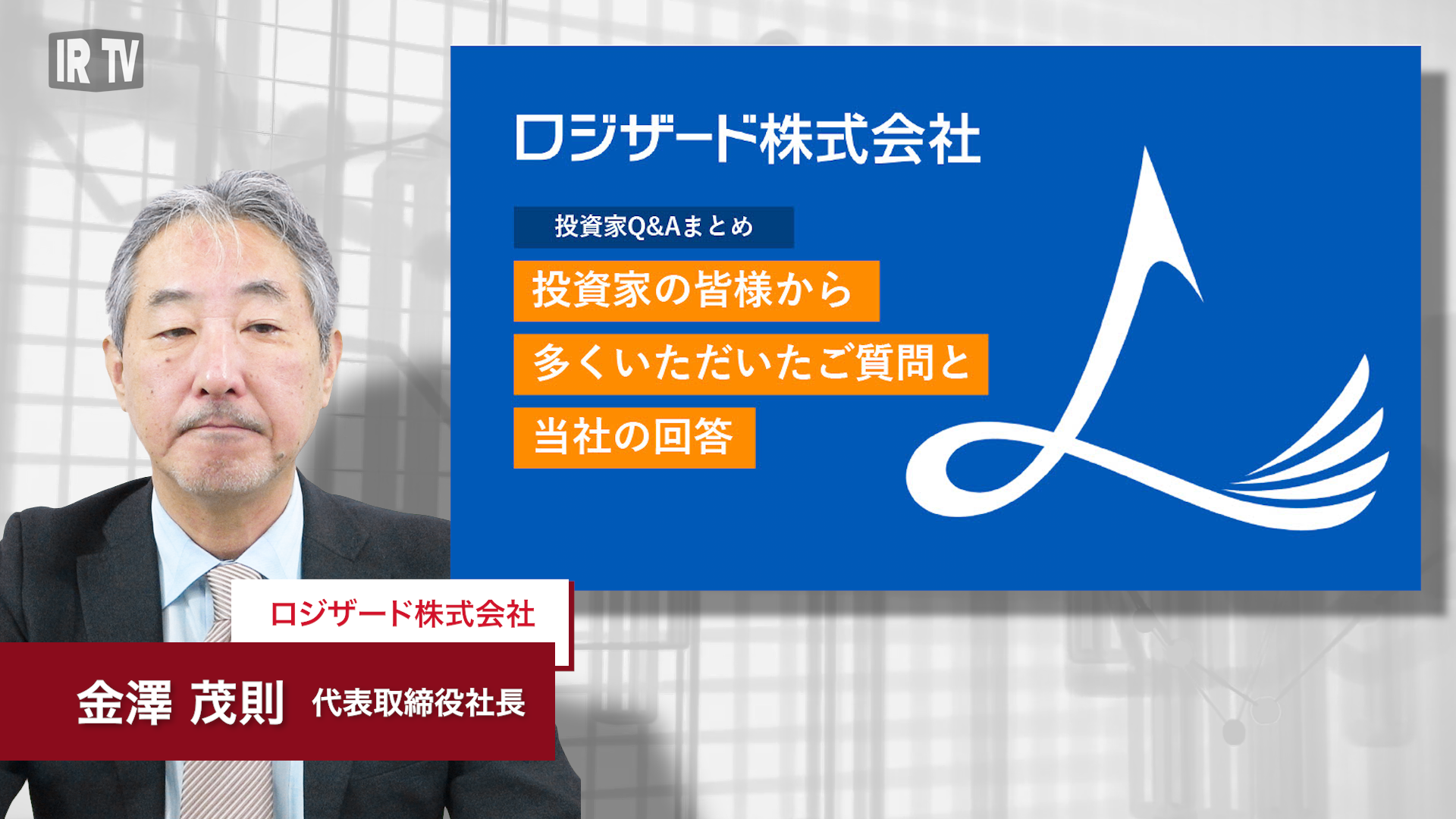 IR TV

ロジザード株式会社

投資家Q&Aまとめ

投資家の皆様から
多くいただいたご質問と
当社の回答

ロジザード株式会社

金澤 茂則 代表取締役社長